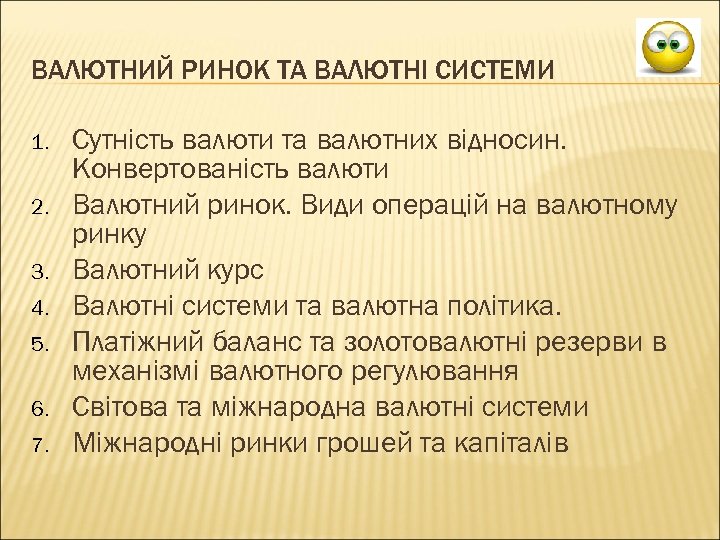 ВАЛЮТНИЙ РИНОК ТА ВАЛЮТНІ СИСТЕМИ

1. Сутність валюти та валютних відносин. Конвертованість валюти
2. Валютний ринок. Види операцій на валютному ринку
3. Валютний курс
4. Валютні системи та валютна політика.
5. Платіжний баланс та золотовалютні резерви в механізмі валютного регулювання
6. Світова та міжнародна валютні системи
7. Міжнародні ринки грошей та капіталів